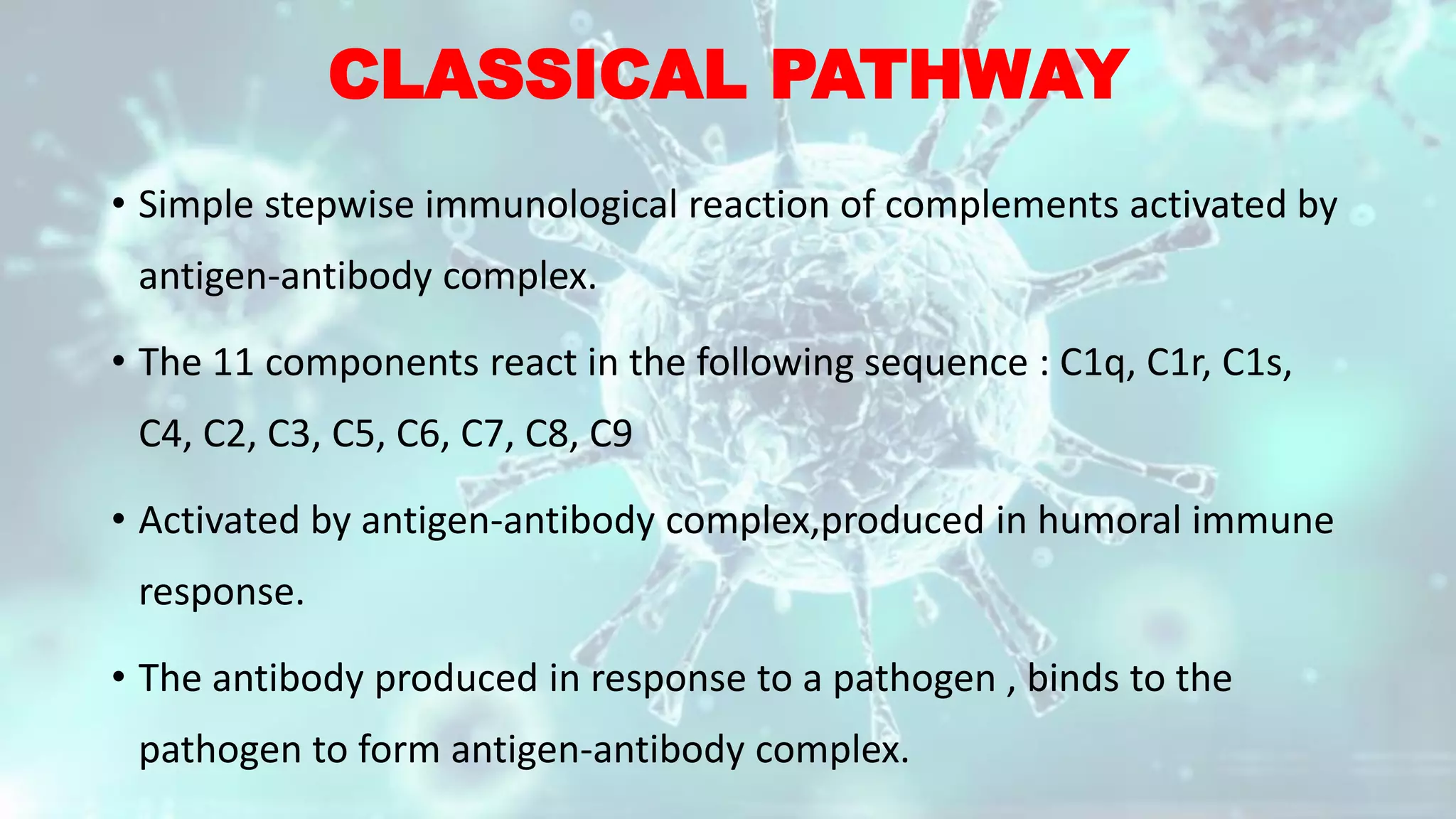 CLASSICAL PATHWAY

• Simple stepwise immunological reaction of complements activated by antigen-antibody complex.

• The 11 components react in the following sequence : C1q, C1r, C1s, C4, C2, C3, C5, C6, C7, C8, C9

• Activated by antigen-antibody complex,produced in humoral immune response.

• The antibody produced in response to a pathogen , binds to the pathogen to form antigen-antibody complex.